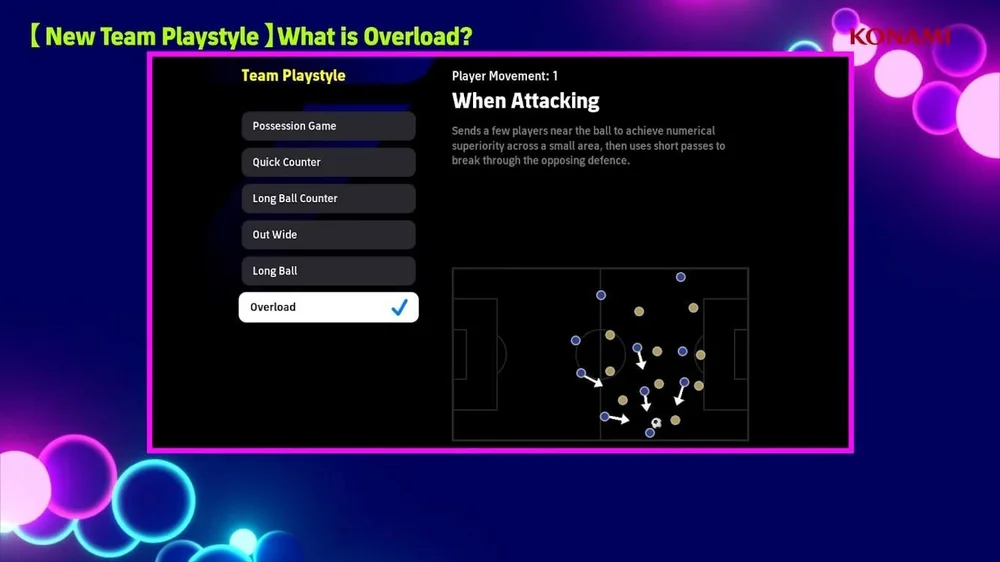 【 New Team Playstyle 】What is Overload?

KONAMI

Team Playstyle

Possession Game

Quick Counter

Long Ball Counter

Out Wide

Long Ball

Overload

Player Movement: 1

When Attacking

Sends a few players near the ball to achieve numerical superiority across a small area, then uses short passes to break through the opposing defence.